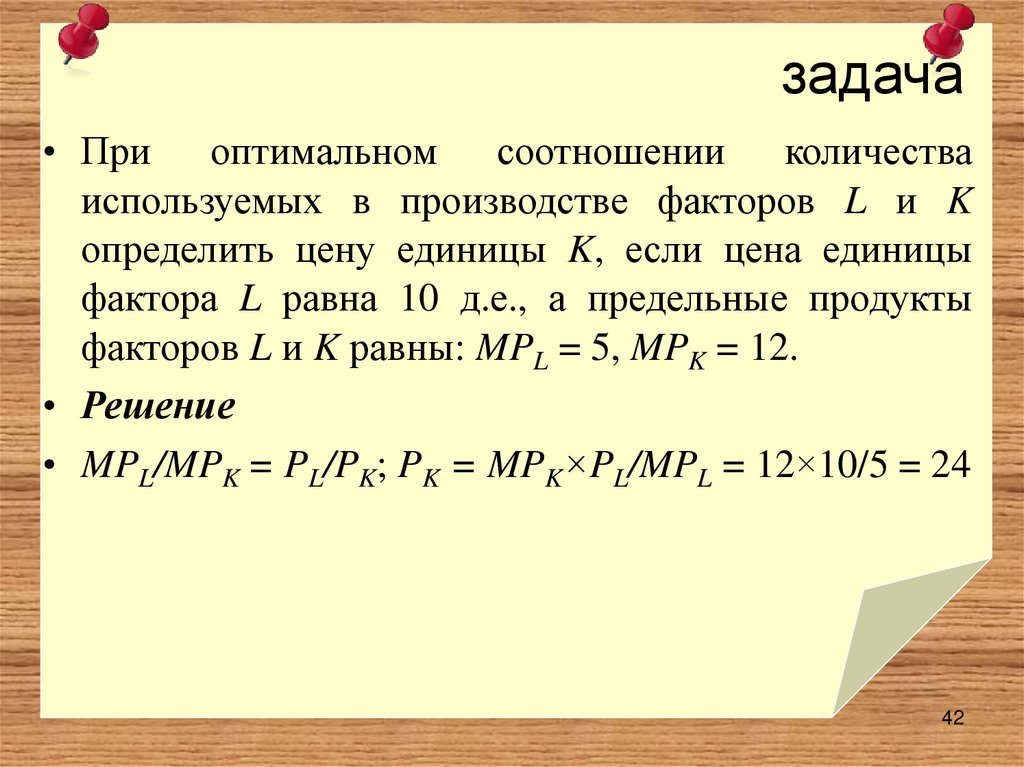 задача

• При оптимальном соотношении количества используемых в производстве факторов $L$ и $K$ определить цену единицы $K$, если цена единицы фактора $L$ равна 10 д.е., а предельные продукты факторов $L$ и $K$ равны: $MP_L = 5$, $MP_K = 12$.

• Решение

• $MP_L/MP_K = P_L/P_K$; $P_K = MP_K \times P_L/MP_L = 12 \times 10/5 = 24$

42